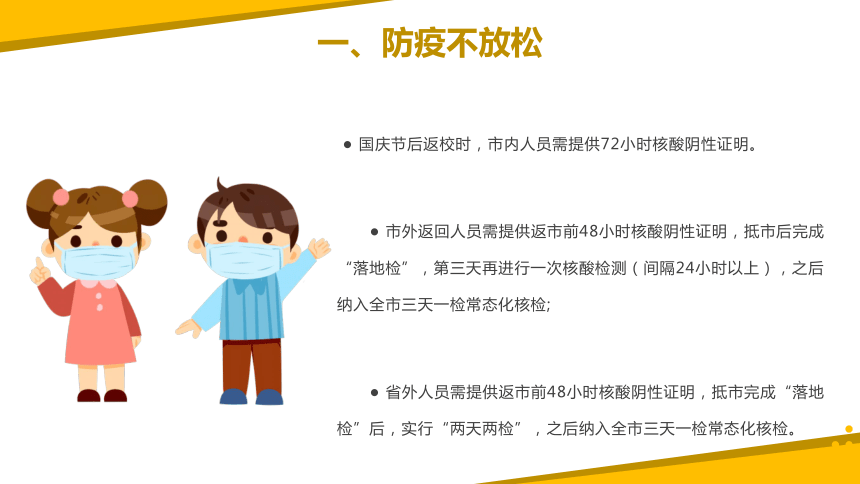 一、防疫不放松

● 国庆节后返校时，市内人员需提供72小时核酸阴性证明。

● 市外返回人员需提供返市前48小时核酸阴性证明，抵市后完成“落地检”，第三天再进行一次核酸检测（间隔24小时以上），之后纳入全市三天一检常态化核检;

● 省外人员需提供返市前48小时核酸阴性证明，抵市完成“落地检”后，实行“两天两检”，之后纳入全市三天一检常态化核检。